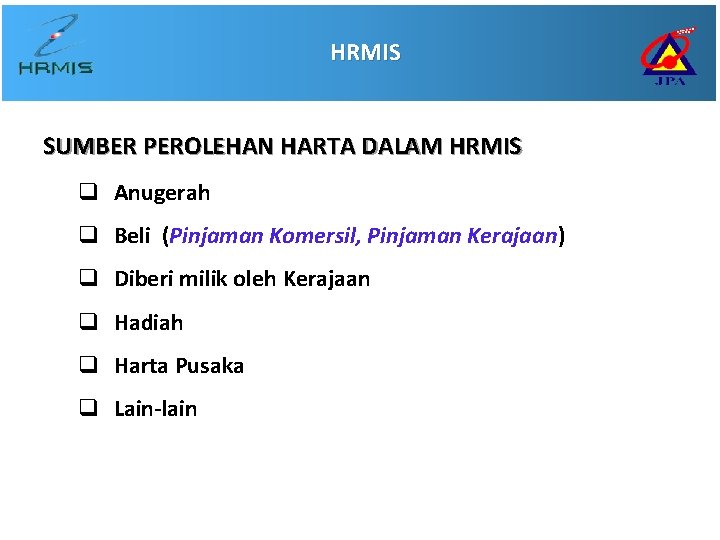 HRMIS

HRMIS

JPA

SUMBER PEROLEHAN HARTA DALAM HRMIS

❑ Anugerah

❑ Beli (Pinjaman Komersil, Pinjaman Kerajaan)

❑ Diberi milik oleh Kerajaan

❑ Hadiah

❑ Harta Pusaka

❑ Lain-lain